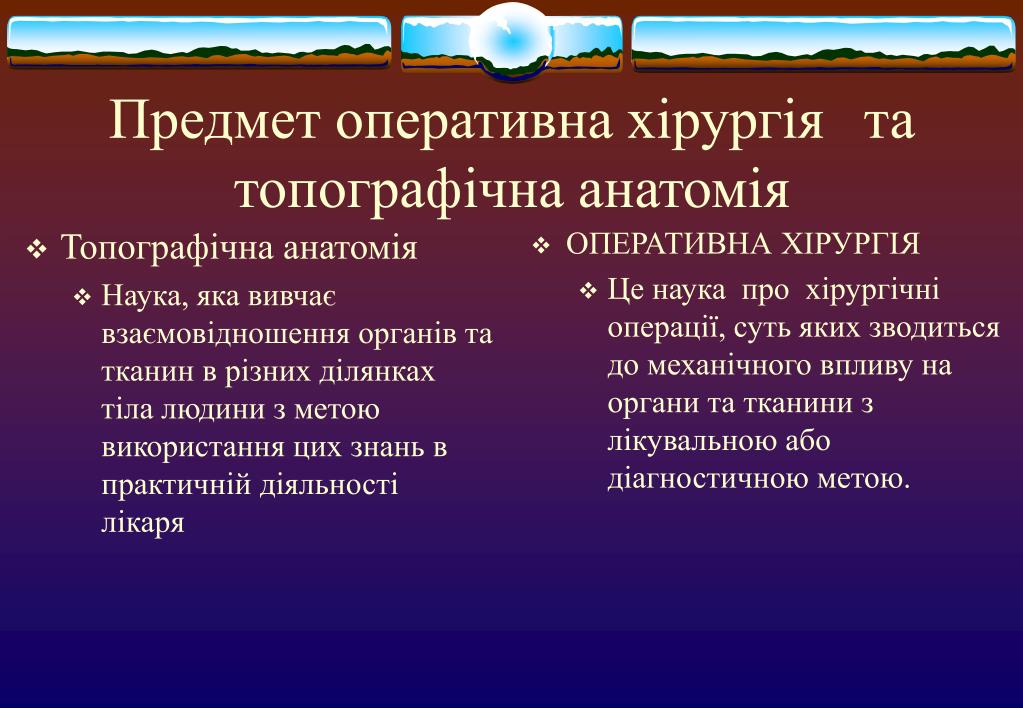 Предмет оперативна хірургія та топографічна анатомія

❖ Топографічна анатомія

❖ Наука, яка вивчає взаємовідношення органів та тканин в різних ділянках тіла людини з метою використання цих знань в практичній діяльності лікаря

❖ ОПЕРАТИВНА ХІРУРГІЯ

❖ Це наука про хірургічні операції, суть яких зводиться до механічного впливу на органи та тканини з лікувальною або діагностичною метою.